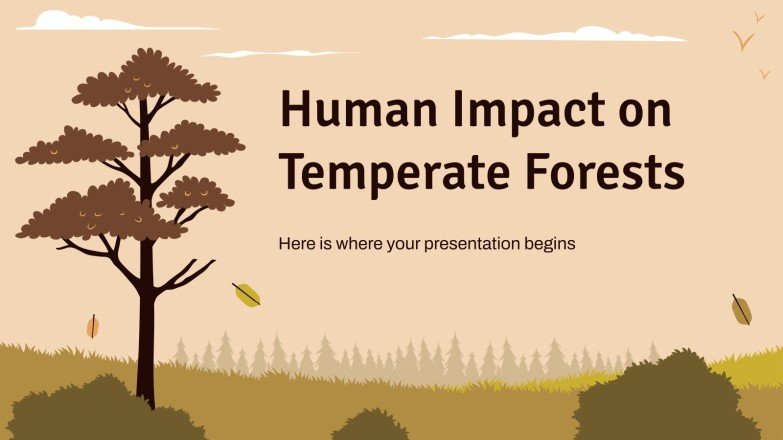 Human Impact on Temperate Forests

Here is where your presentation begins